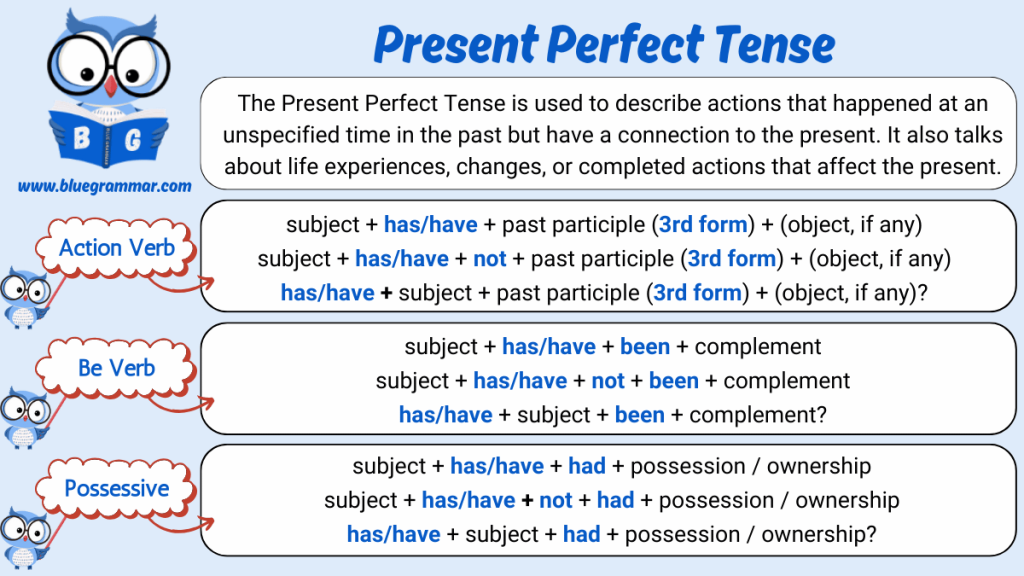 B G

www.bluegrammar.com

Present Perfect Tense

The Present Perfect Tense is used to describe actions that happened at an unspecified time in the past but have a connection to the present. It also talks about life experiences, changes, or completed actions that affect the present.

Action Verb

subject + has/have + past participle (3rd form) + (object, if any)
subject + has/have + not + past participle (3rd form) + (object, if any)
has/have + subject + past participle (3rd form) + (object, if any)?

Be Verb

subject + has/have + been + complement
subject + has/have + not + been + complement
has/have + subject + been + complement?

Possessive

subject + has/have + had + possession / ownership
subject + has/have + not + had + possession / ownership
has/have + subject + had + possession / ownership?